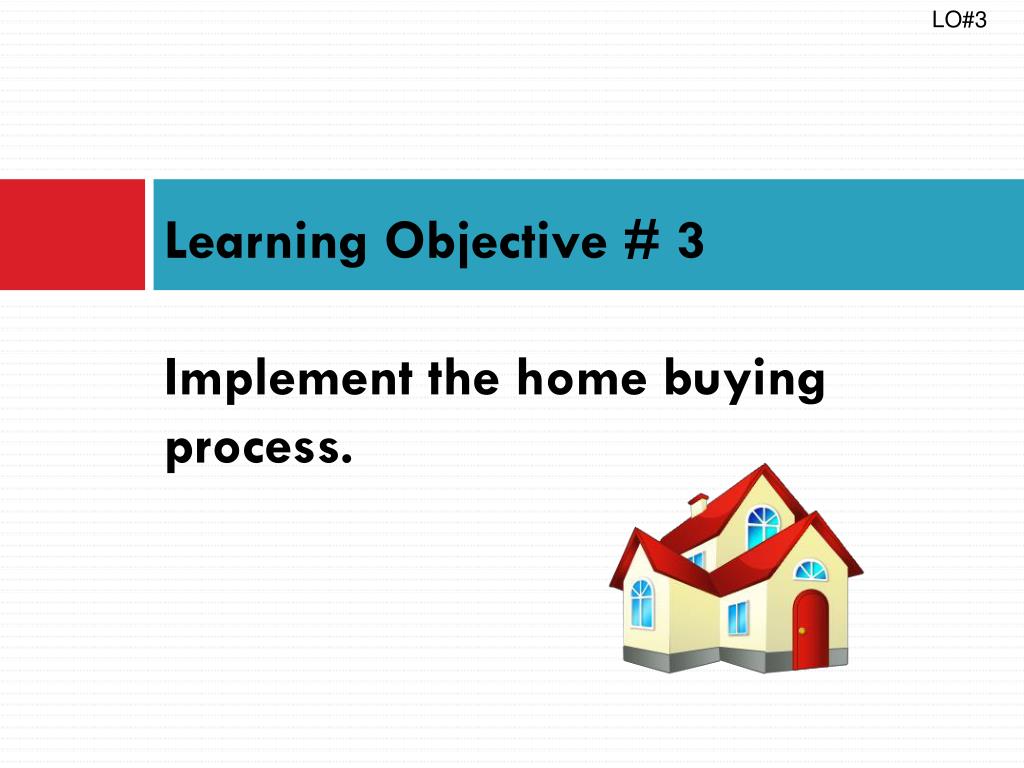 LO#3

Learning Objective # 3

Implement the home buying process.